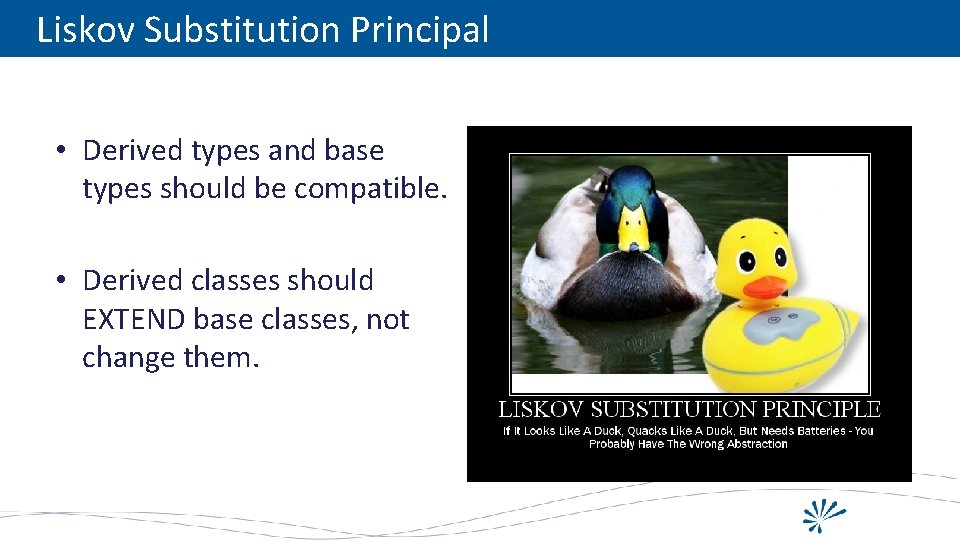 Liskov Substitution Principal

• Derived types and base types should be compatible.

• Derived classes should EXTEND base classes, not change them.

LISKOV SUBSTITUTION PRINCIPLE
If It Looks Like A Duck, Quacks Like A Duck, But Needs Batteries - You Probably Have The Wrong Abstraction